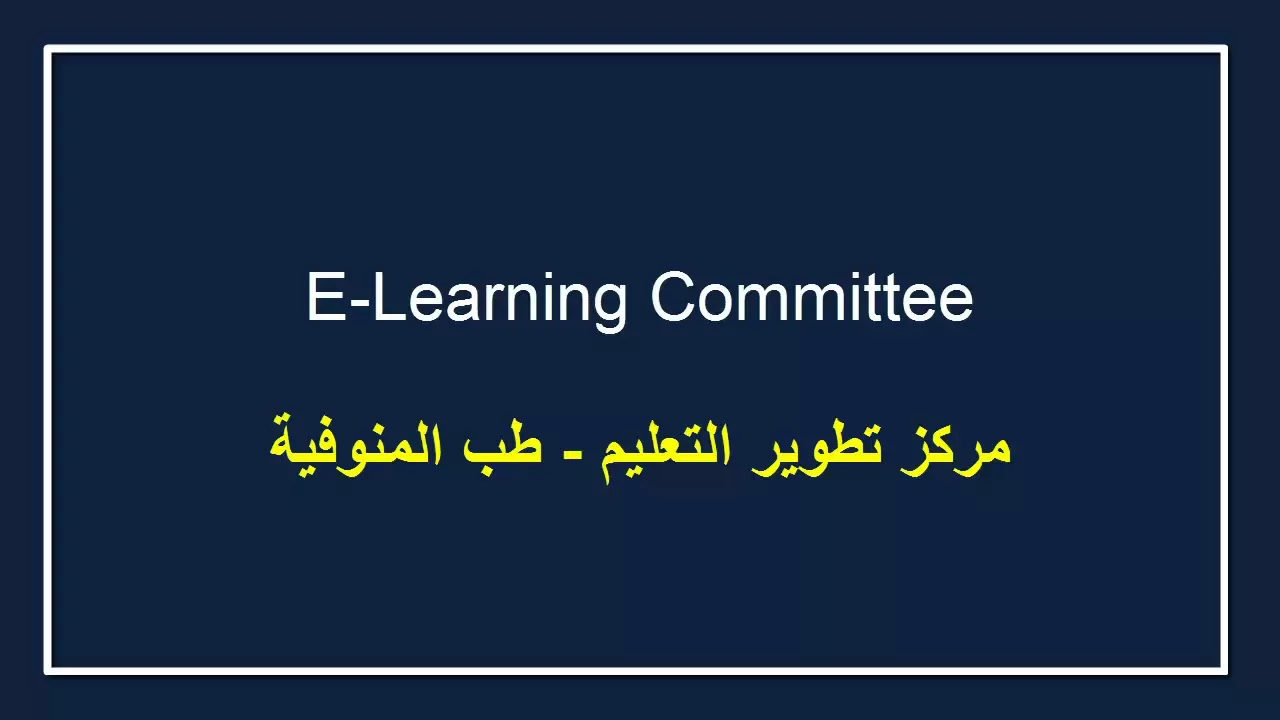 E-Learning Committee

مركز تطوير التعليم ـ طب المنوفية